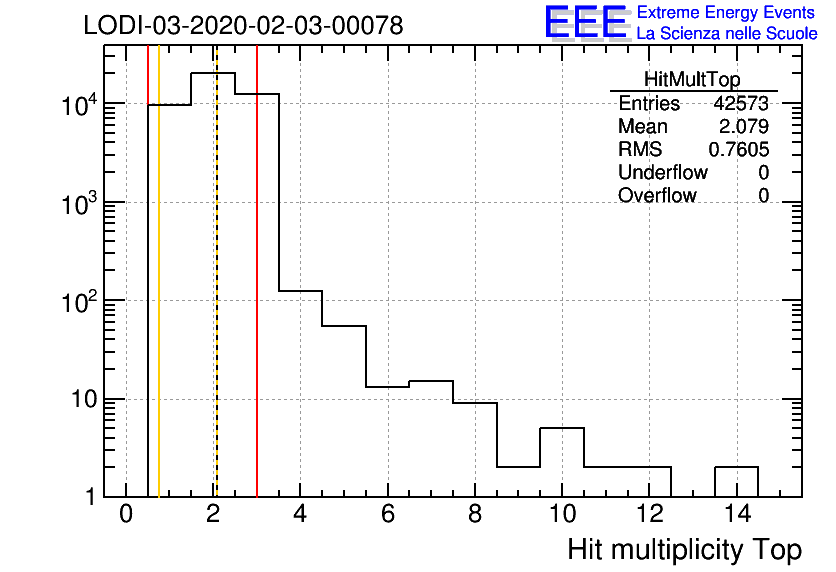 LODI-03-2020-02-03-00078

EEE Extreme Energy Events
La Scienza nelle Scuole

| HitMultTop | |
|---|---|
| Entries | 42573 |
| Mean | 2.079 |
| RMS | 0.7605 |
| Underflow | 0 |
| Overflow | 0 |

$10^4$
$10^3$
$10^2$
10
1

0 2 4 6 8 10 12 14

Hit multiplicity Top